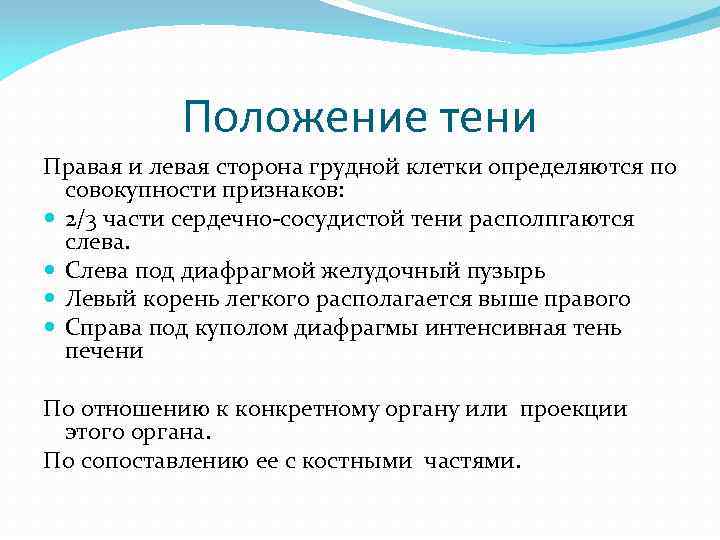 Положение тени

Правая и левая сторона грудной клетки определяются по совокупности признаков:

- 2/3 части сердечно-сосудистой тени располпгаются слева.
- Слева под диафрагмой желудочный пузырь
- Левый корень легкого располагается выше правого
- Справа под куполом диафрагмы интенсивная тень печени

По отношению к конкретному органу или проекции этого органа.

По сопоставлению ее с костными частями.